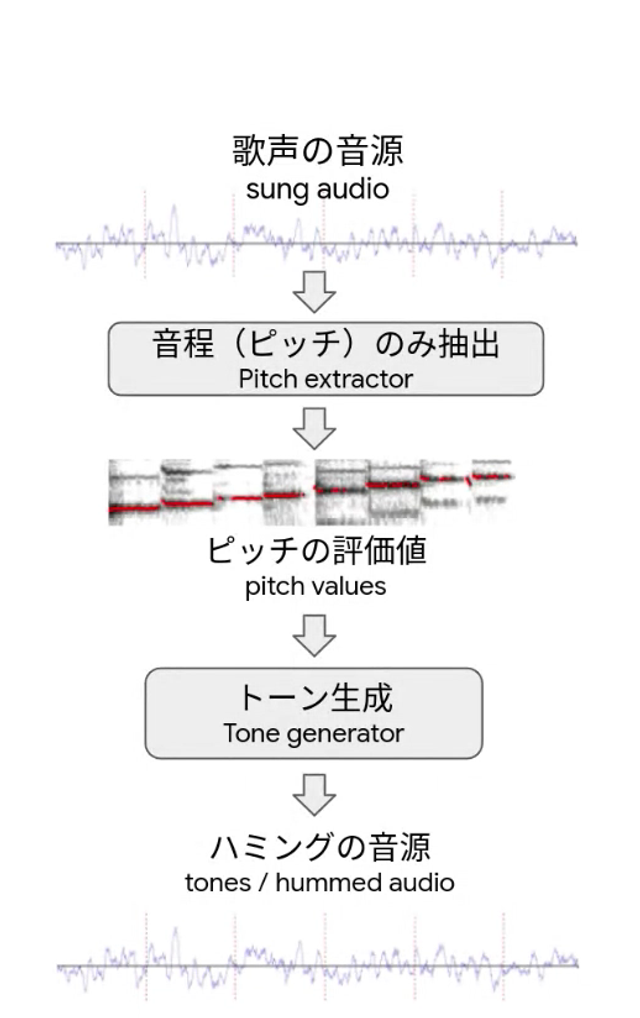 歌声の音源
sung audio

音程（ピッチ）のみ抽出
Pitch extractor

ピッチの評価値
pitch values

トーン生成
Tone generator

ハミングの音源
tones / hummed audio